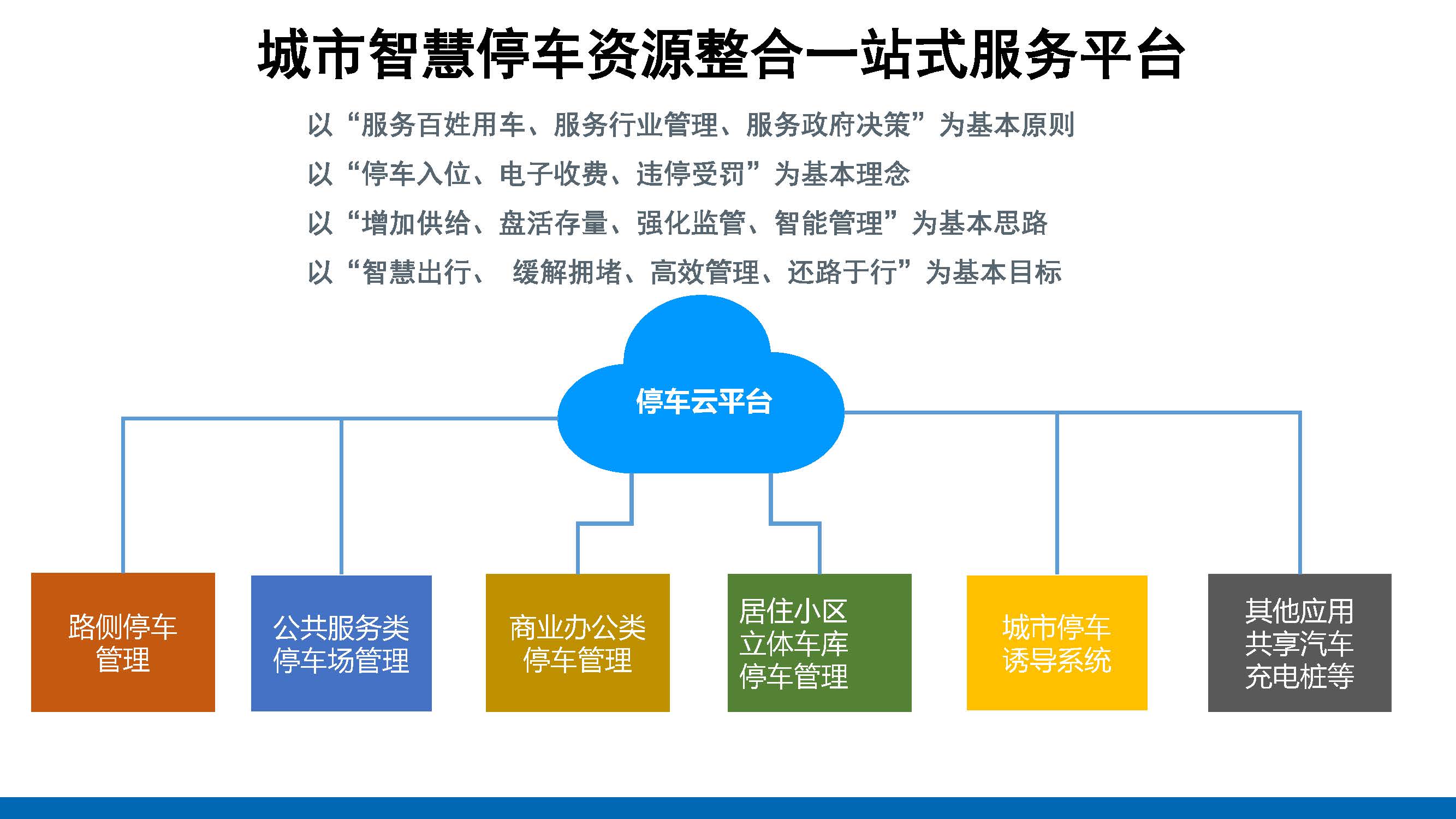 城市智慧停车资源整合一站式服务平台

以“服务百姓用车、服务行业管理、服务政府决策”为基本原则

以“停车入位、电子收费、违停受罚”为基本理念

以“增加供给、盘活存量、强化监管、智能管理”为基本思路

以“智慧出行、 缓解拥堵、高效管理、还路于行”为基本目标

停车云平台

路侧停车管理

公共服务类停车场管理

商业办公类停车管理

居住小区立体车库停车管理

城市停车诱导系统

其他应用共享汽车充电桩等